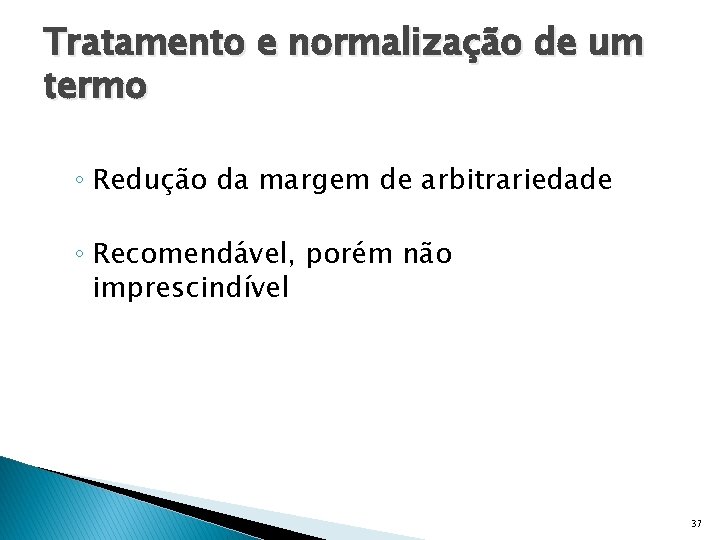 Tratamento e normalização de um termo

◦ Redução da margem de arbitrariedade

◦ Recomendável, porém não imprescindível

37